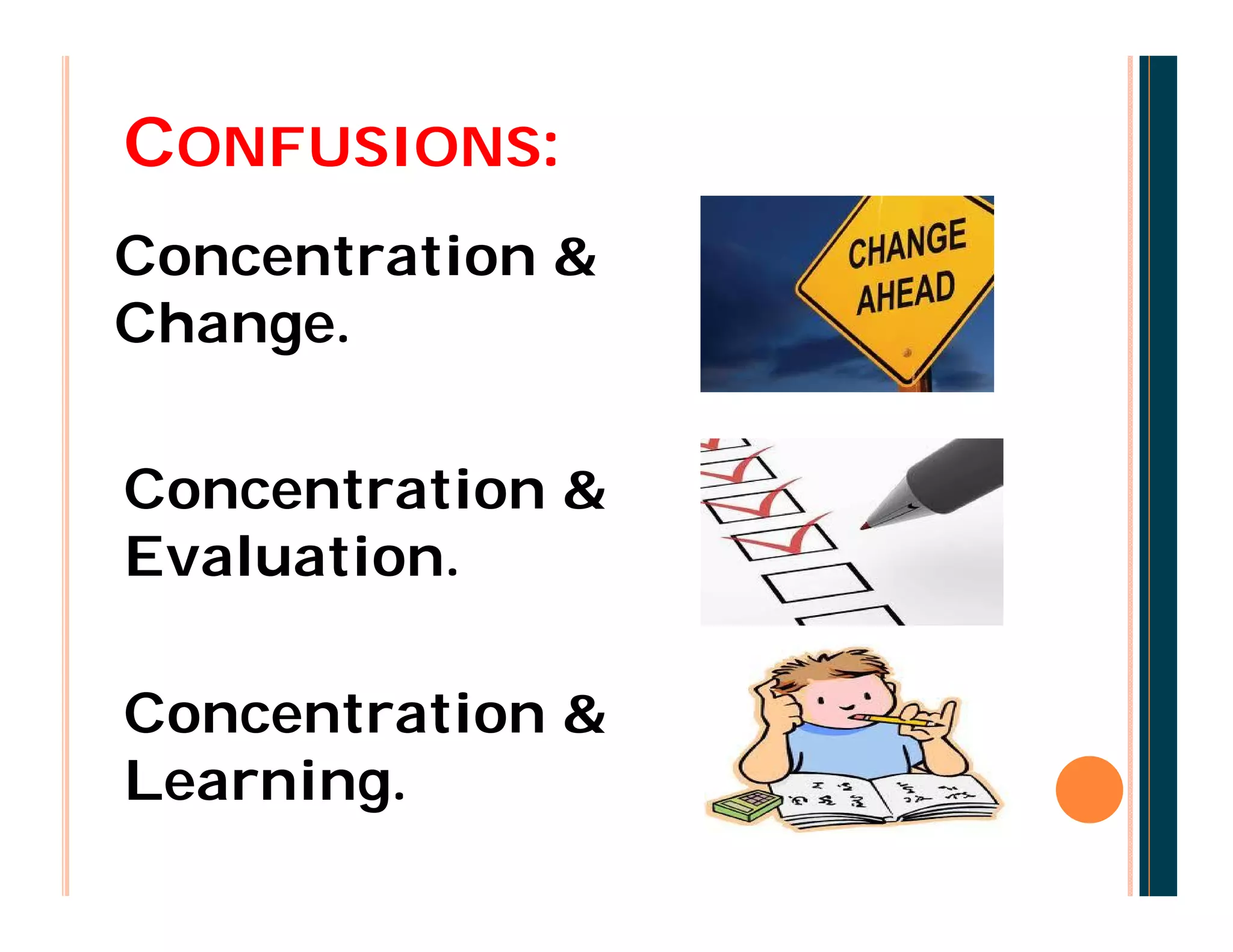 CONFUSIONS:

Concentration & Change.

CHANGE AHEAD

Concentration & Evaluation.

Concentration & Learning.